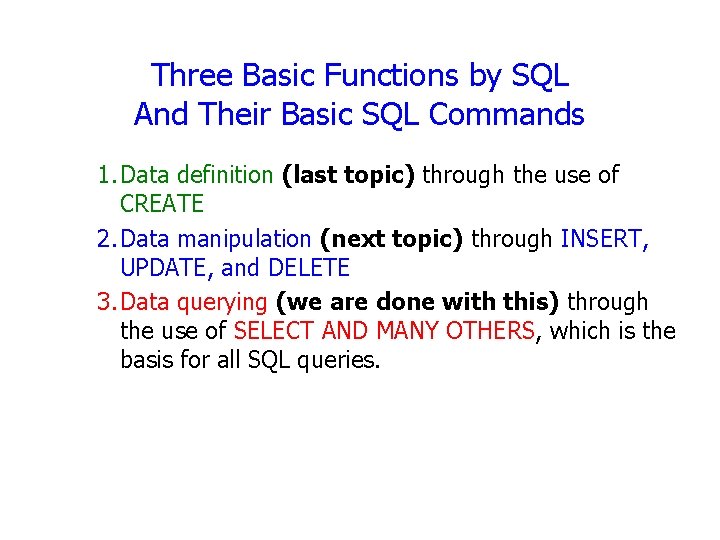 Three Basic Functions by SQL
And Their Basic SQL Commands

1. Data definition (last topic) through the use of CREATE

2. Data manipulation (next topic) through INSERT, UPDATE, and DELETE

3. Data querying (we are done with this) through the use of SELECT AND MANY OTHERS, which is the basis for all SQL queries.